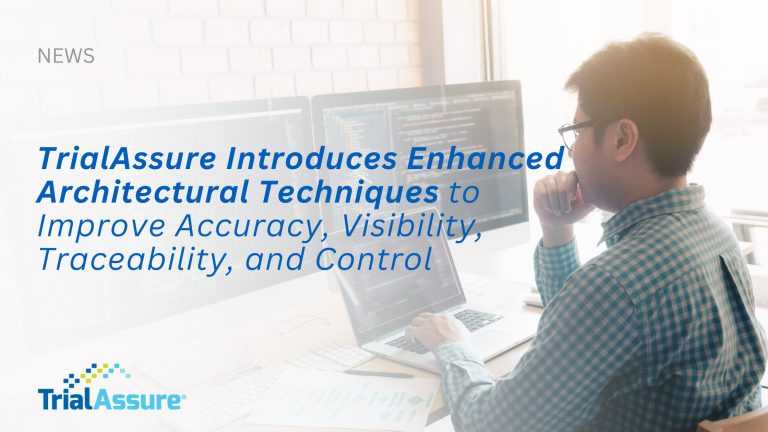 NEWS

TrialAssure Introduces Enhanced Architectural Techniques to Improve Accuracy, Visibility, Traceability, and Control

TrialAssure®